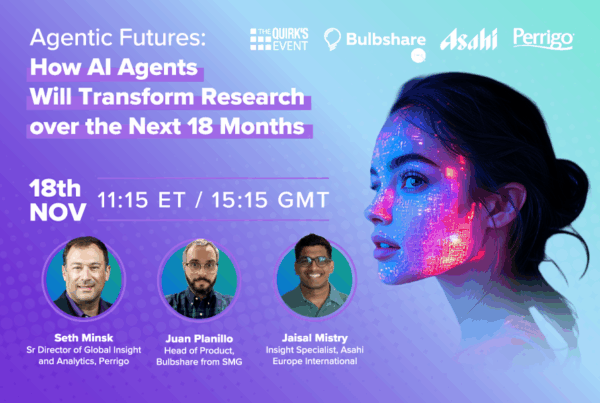 Agentic Futures:
How AI Agents Will Transform Research over the Next 18 Months

THE QUIRK'S EVENT

Bulbshare

Asahi

Perrigo

18th NOV

11:15 ET / 15:15 GMT

Seth Minsk
Sr Director of Global Insight and Analytics, Perrigo

Juan Planillo
Head of Product, Bulbshare from SMG

Jaisal Mistry
Insight Specialist, Asahi Europe International